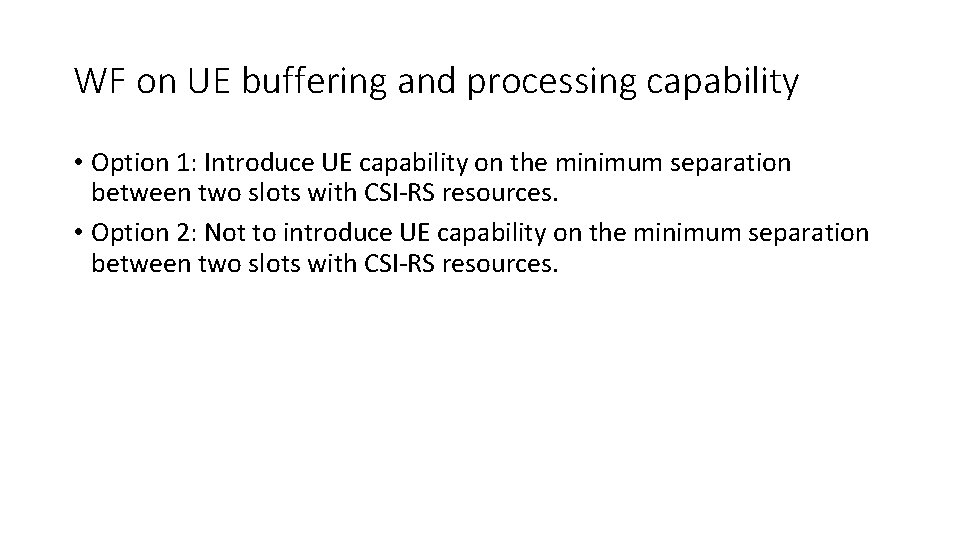 WF on UE buffering and processing capability

• Option 1: Introduce UE capability on the minimum separation between two slots with CSI-RS resources.
• Option 2: Not to introduce UE capability on the minimum separation between two slots with CSI-RS resources.